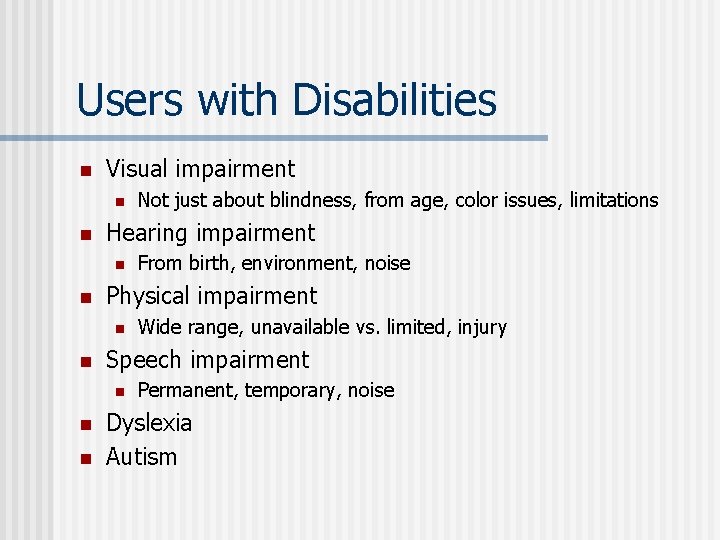 Users with Disabilities

- Visual impairment
  - Not just about blindness, from age, color issues, limitations
- Hearing impairment
  - From birth, environment, noise
- Physical impairment
  - Wide range, unavailable vs. limited, injury
- Speech impairment
  - Permanent, temporary, noise
- Dyslexia
- Autism